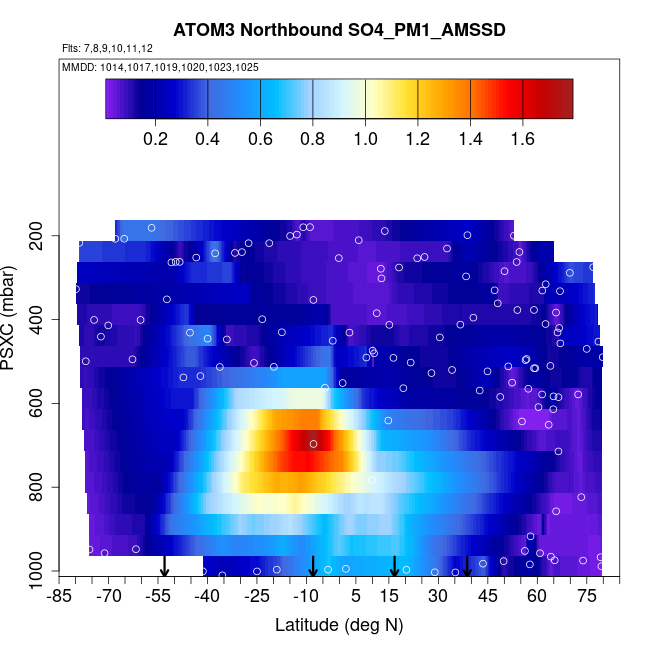 ATOM3 Northbound SO4_PM1_AMSSD

Flts: 7,8,9,10,11,12

MMDD: 1014,1017,1019,1020,1023,1025

0.2 0.4 0.6 0.8 1.0 1.2 1.4 1.6

PSXC (mbar)

200
400
600
800
1000

-85 -70 -55 -40 -25 -10 5 15 30 45 60 75

Latitude (deg N)